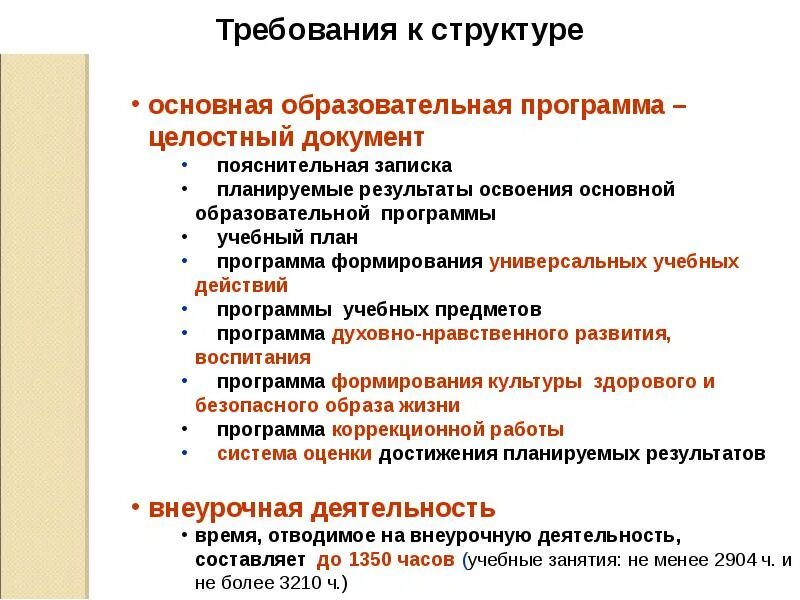 Требования к структуре

• основная образовательная программа – целостный документ
• пояснительная записка
• планируемые результаты освоения основной образовательной программы
• учебный план
• программа формирования универсальных учебных действий
• программы учебных предметов
• программа духовно-нравственного развития, воспитания
• программа формирования культуры здорового и безопасного образа жизни
• программа коррекционной работы
• система оценки достижения планируемых результатов

• внеурочная деятельность
• время, отводимое на внеурочную деятельность, составляет до 1350 часов (учебные занятия: не менее 2904 ч. и не более 3210 ч.)